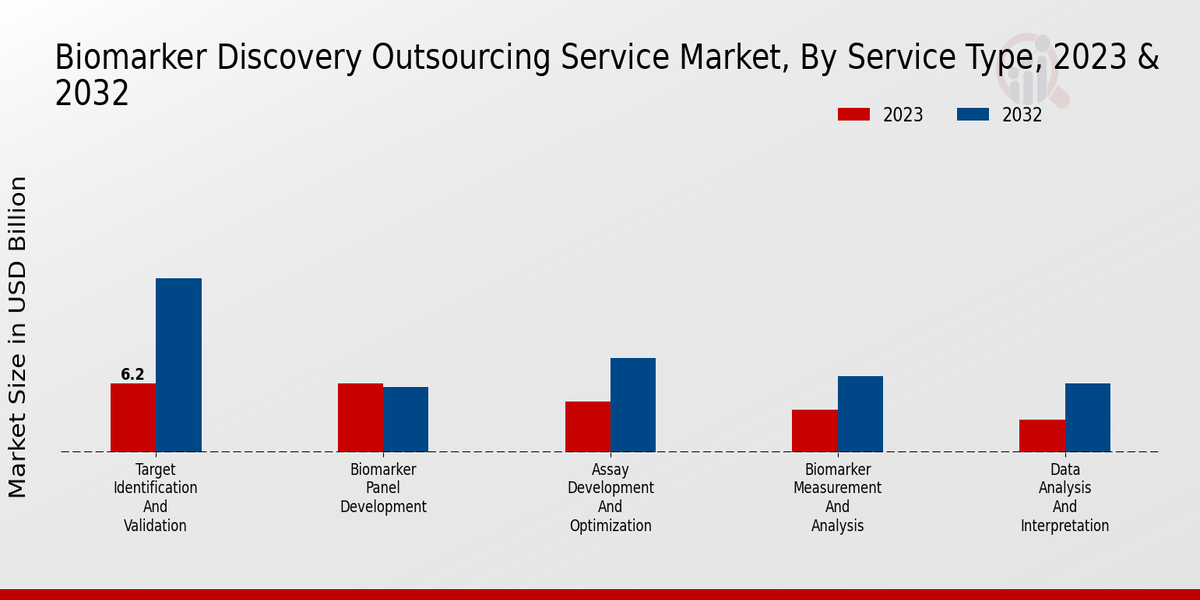 Biomarker Discovery Outsourcing Service Market, By Service Type, 2023 & 2032

2023
2032

Market Size in USD Billion

6.2

Target Identification And Validation

Biomarker Panel Development

Assay Development And Optimization

Biomarker Measurement And Analysis

Data Analysis And Interpretation